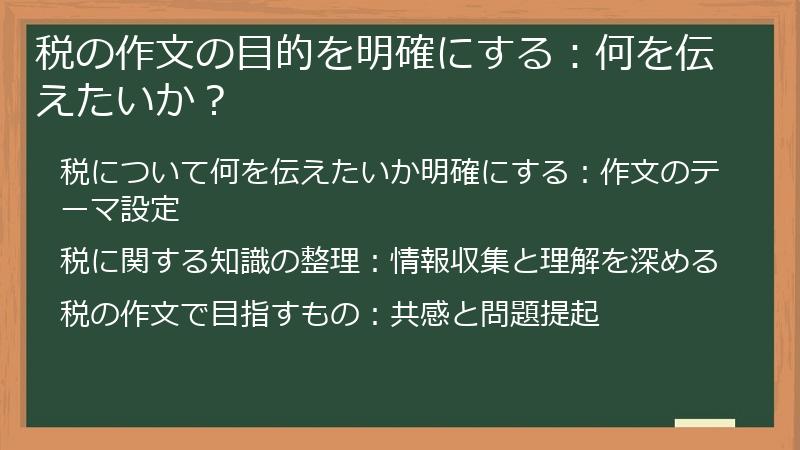 税の作文の目的を明確にする：何を伝えたいか？

税について何を伝えたいか明確にする：作文のテーマ設定

税に関する知識の整理：情報収集と理解を深める

税の作文で目指すもの：共感と問題提起